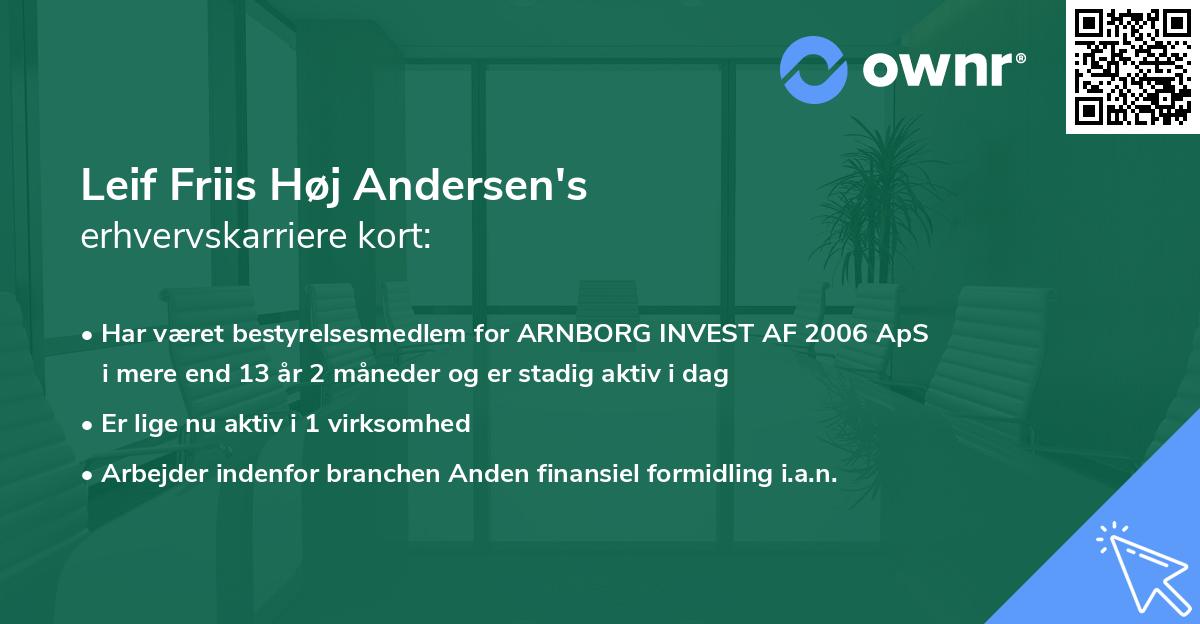 ownr®

Leif Friis Høj Andersen's
erhvervskarriere kort:

• Har været bestyrelsesmedlem for ARNBORG INVEST AF 2006 ApS i mere end 13 år 2 måneder og er stadig aktiv i dag
• Er lige nu aktiv i 1 virksomhed
• Arbejder indenfor branchen Anden finansiel formidling i.a.n.